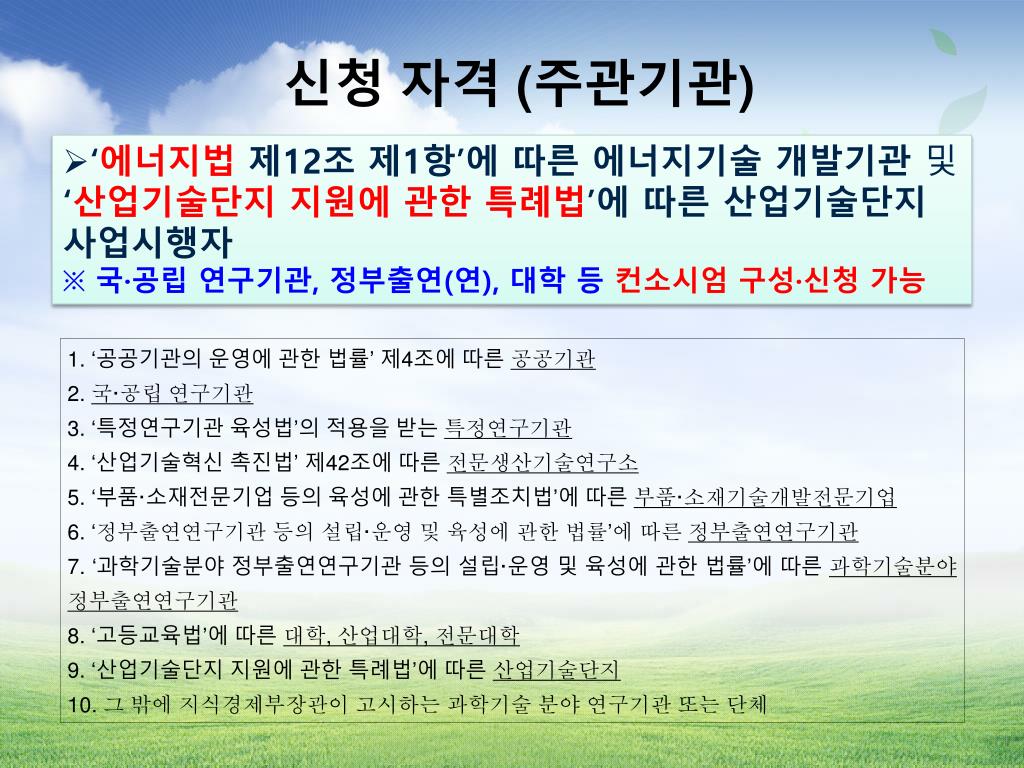 신청 자격 (주관기관)

➢'에너지법 제12조 제1항'에 따른 에너지기술 개발기관 및 '산업기술단지 지원에 관한 특례법'에 따른 산업기술단지 사업시행자
※ 국·공립 연구기관, 정부출연(연), 대학 등 컨소시엄 구성·신청 가능

1. '공공기관의 운영에 관한 법률' 제4조에 따른 공공기관
2. 국·공립 연구기관
3. '특정연구기관 육성법'의 적용을 받는 특정연구기관
4. '산업기술혁신 촉진법' 제42조에 따른 전문생산기술연구소
5. '부품·소재전문기업 등의 육성에 관한 특별조치법'에 따른 부품·소재기술개발전문기업
6. '정부출연연구기관 등의 설립·운영 및 육성에 관한 법률'에 따른 정부출연연구기관
7. '과학기술분야 정부출연연구기관 등의 설립·운영 및 육성에 관한 법률'에 따른 과학기술분야 정부출연연구기관
8. '고등교육법'에 따른 대학, 산업대학, 전문대학
9. '산업기술단지 지원에 관한 특례법'에 따른 산업기술단지
10. 그 밖에 지식경제부장관이 고시하는 과학기술 분야 연구기관 또는 단체